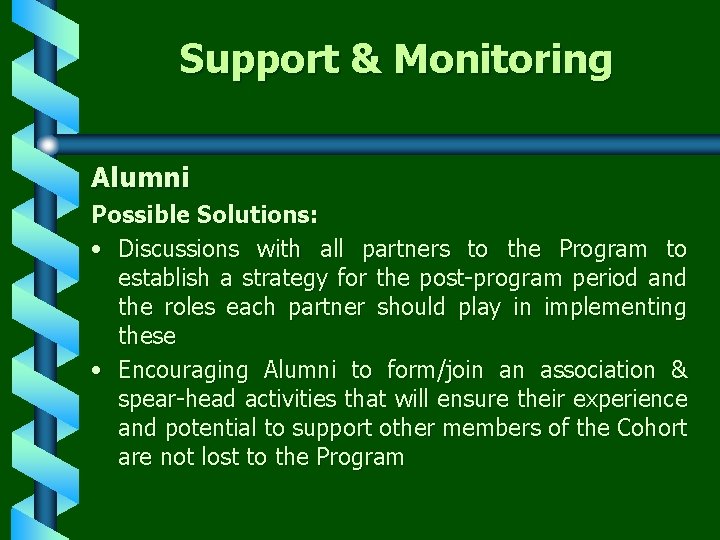 Support & Monitoring

Alumni

Possible Solutions:

• Discussions with all partners to the Program to establish a strategy for the post-program period and the roles each partner should play in implementing these

• Encouraging Alumni to form/join an association & spear-head activities that will ensure their experience and potential to support other members of the Cohort are not lost to the Program